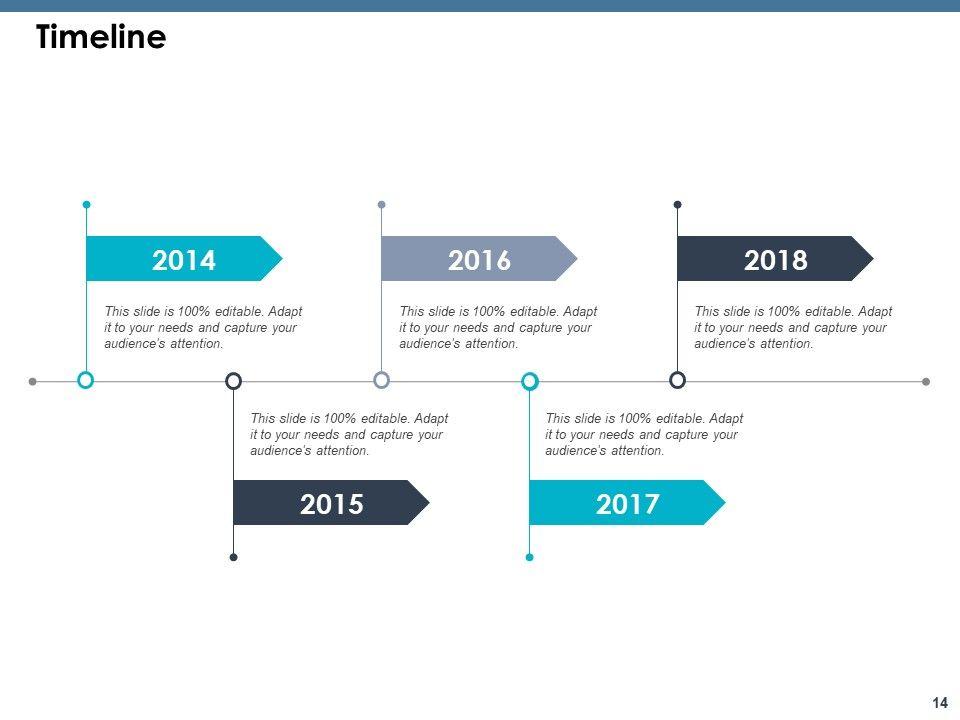 Timeline

2014

This slide is 100% editable. Adapt it to your needs and capture your audience's attention.

2016

This slide is 100% editable. Adapt it to your needs and capture your audience's attention.

2018

This slide is 100% editable. Adapt it to your needs and capture your audience's attention.

This slide is 100% editable. Adapt it to your needs and capture your audience's attention.

2015

This slide is 100% editable. Adapt it to your needs and capture your audience's attention.

2017

14